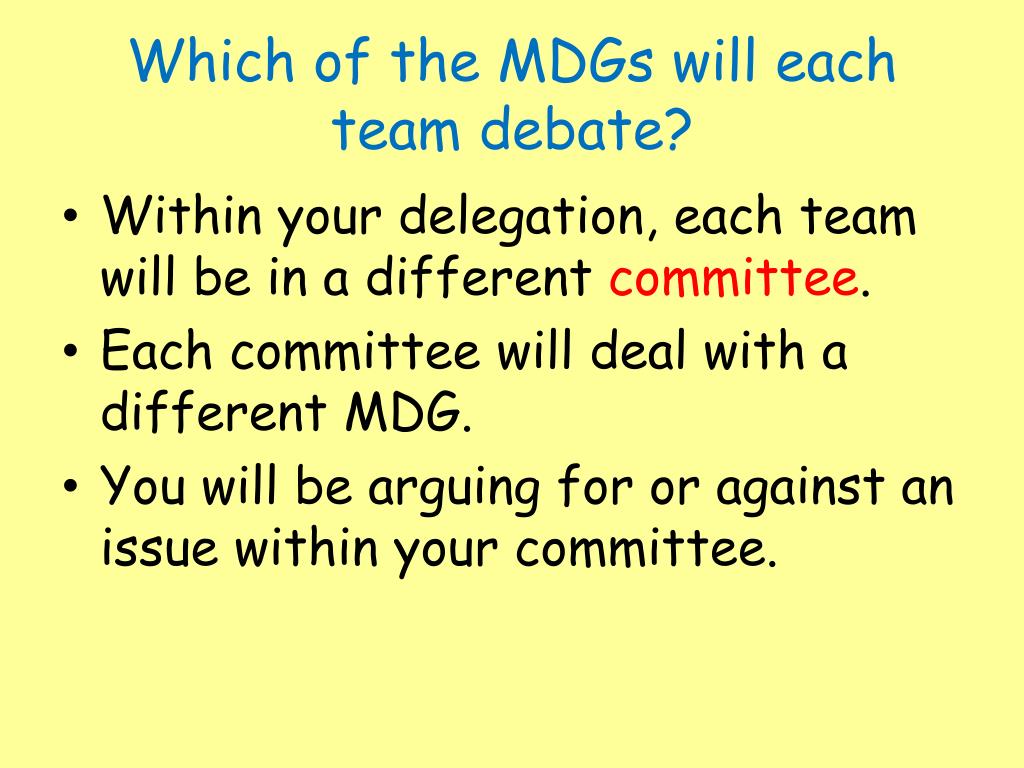 Which of the MDGs will each team debate?

• Within your delegation, each team will be in a different committee.
• Each committee will deal with a different MDG.
• You will be arguing for or against an issue within your committee.